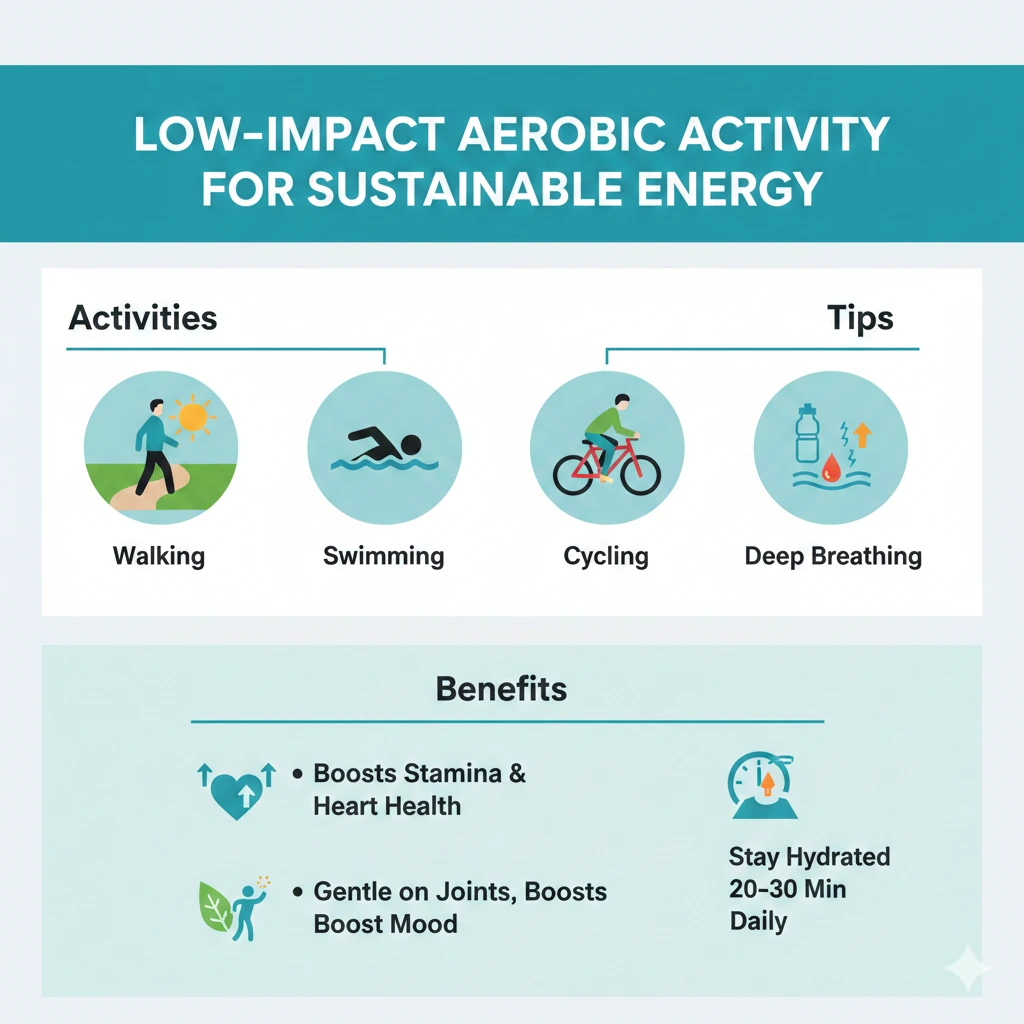 LOW-IMPACT AEROBIC ACTIVITY FOR SUSTAINABLE ENERGY

Activities

Tips

Walking

Swimming

Cycling

Deep Breathing

Benefits

• Boosts Stamina & Heart Health

• Gentle on Joints, Boosts Boost Mood

Stay Hydrated 20-30 Min Daily